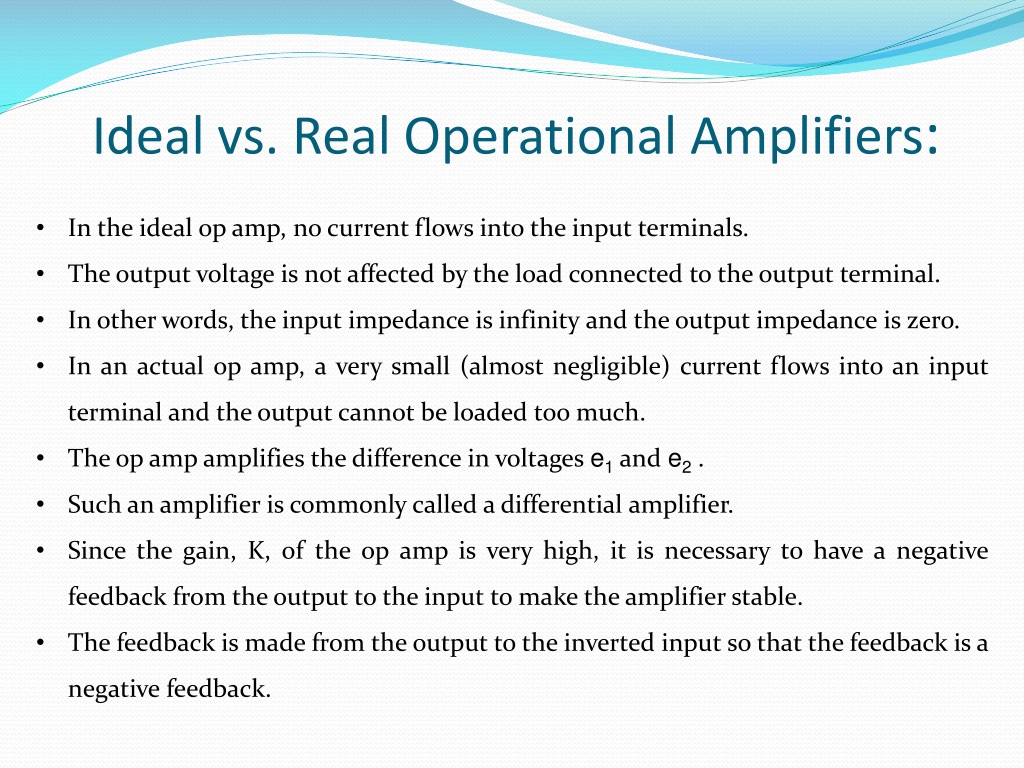 Ideal vs. Real Operational Amplifiers:

• In the ideal op amp, no current flows into the input terminals.

• The output voltage is not affected by the load connected to the output terminal.

• In other words, the input impedance is infinity and the output impedance is zero.

• In an actual op amp, a very small (almost negligible) current flows into an input terminal and the output cannot be loaded too much.

• The op amp amplifies the difference in voltages $e_1$ and $e_2$ .

• Such an amplifier is commonly called a differential amplifier.

• Since the gain, K, of the op amp is very high, it is necessary to have a negative feedback from the output to the input to make the amplifier stable.

• The feedback is made from the output to the inverted input so that the feedback is a negative feedback.